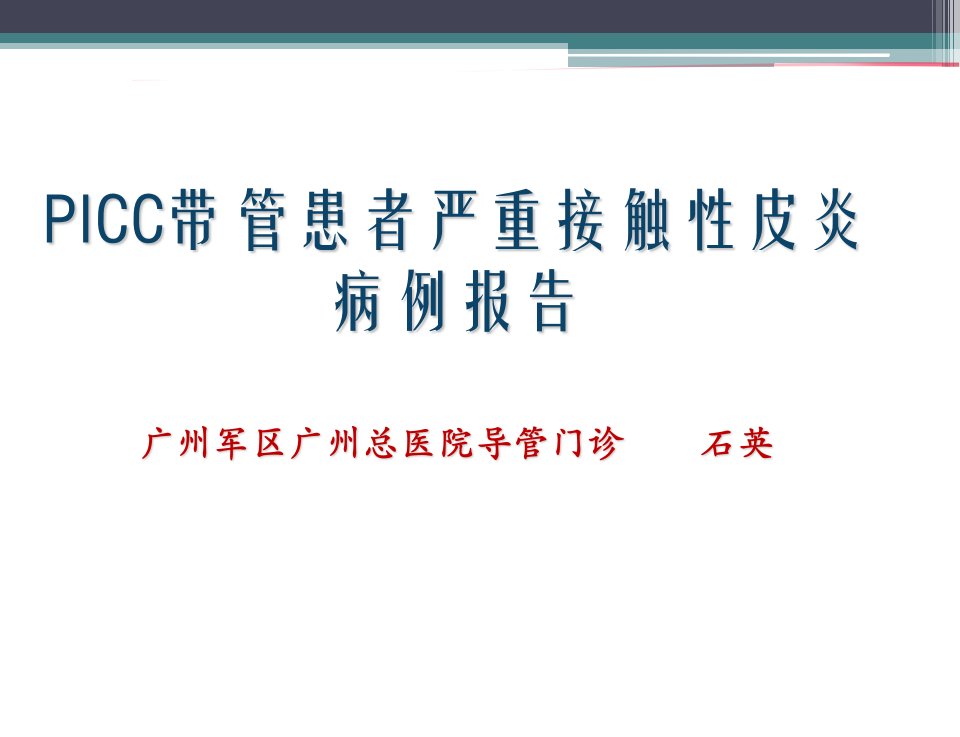 PICC带管患者严重接触性皮炎病例报告

广州军区广州总医院导管门诊　　石英